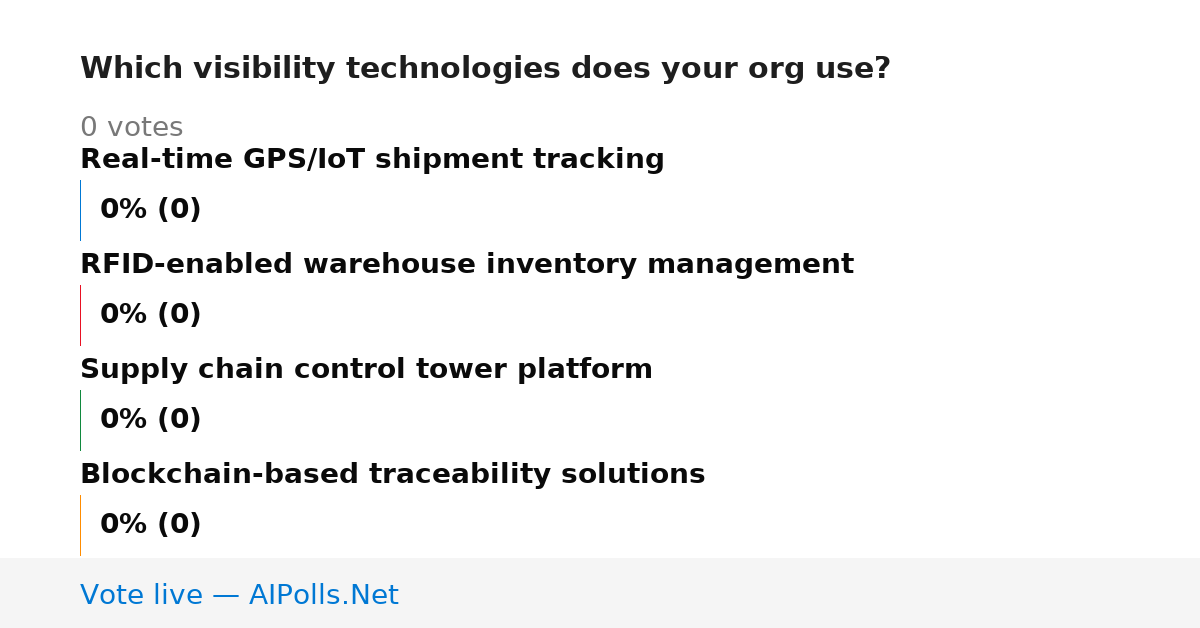 Which visibility technologies does your org use?

0 votes

Real-time GPS/IoT shipment tracking

0% (0)

RFID-enabled warehouse inventory management

0% (0)

Supply chain control tower platform

0% (0)

Blockchain-based traceability solutions

0% (0)

Vote live — AIPolls.Net